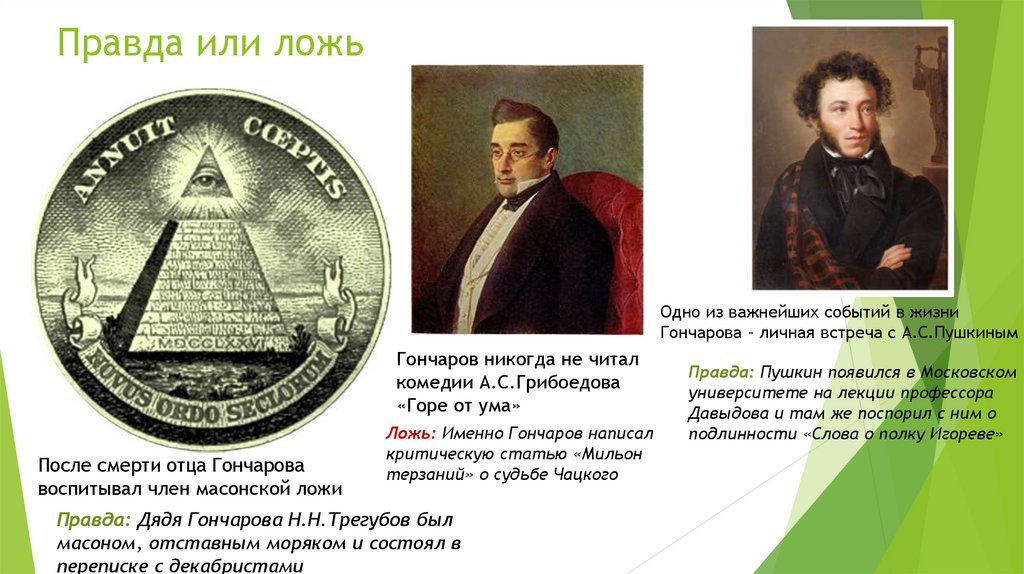 Правда или ложь

ANNUIT CŒPTIS

MDCCLXXVI

NOVUS ORDO SECLORUM

После смерти отца Гончарова воспитывал член масонской ложи

Правда: Дядя Гончарова Н.Н.Трегубов был масоном, отставным моряком и состоял в переписке с декабристами

Гончаров никогда не читал комедии А.С.Грибоедова «Горе от ума»

Ложь: Именно Гончаров написал критическую статью «Мильон терзаний» о судьбе Чацкого

Одно из важнейших событий в жизни Гончарова – личная встреча с А.С.Пушкиным

Правда: Пушкин появился в Московском университете на лекции профессора Давыдова и там же поспорил с ним о подлинности «Слова о полку Игореве»